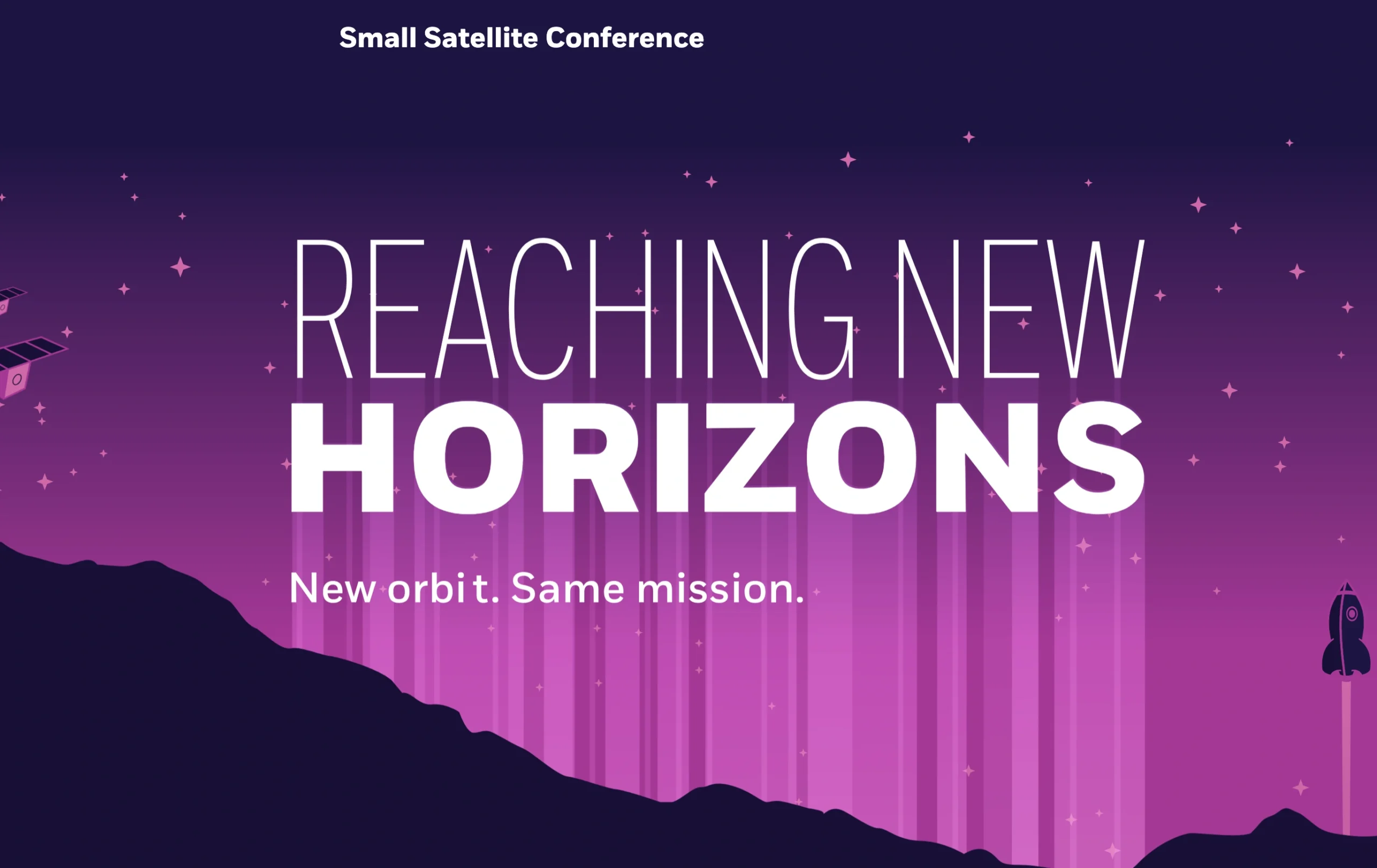 Small Satellite Conference

REACHING NEW
HORIZONS

New orbit. Same mission.